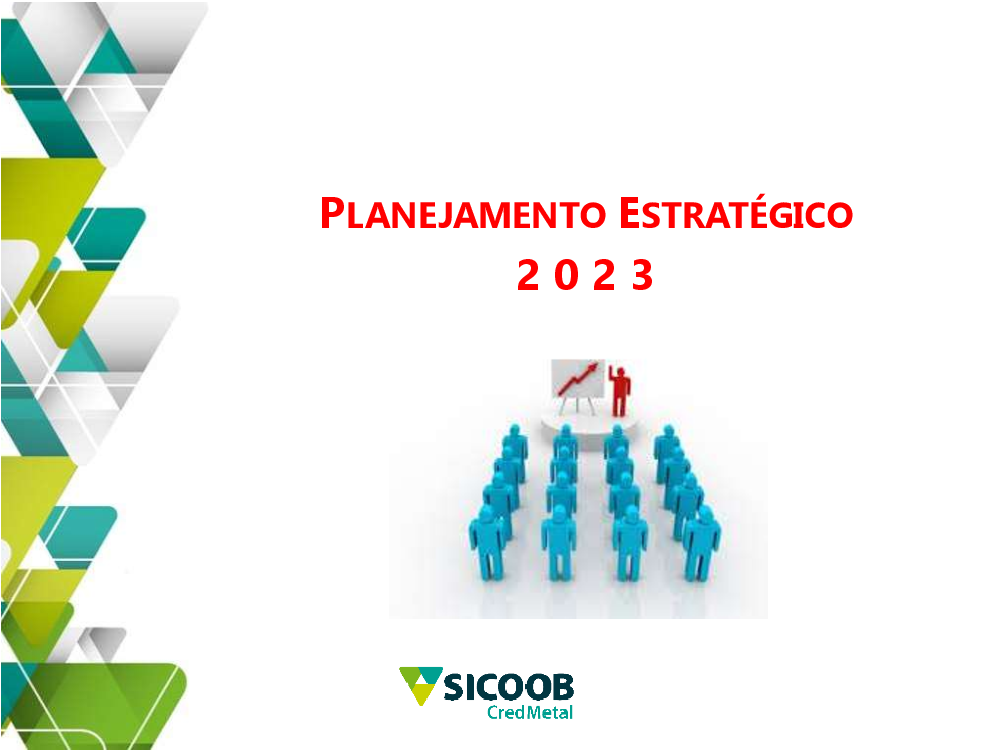 PLANEJAMENTO ESTRATÉGICO
2 0 2 3

SICOOB
CredMetal